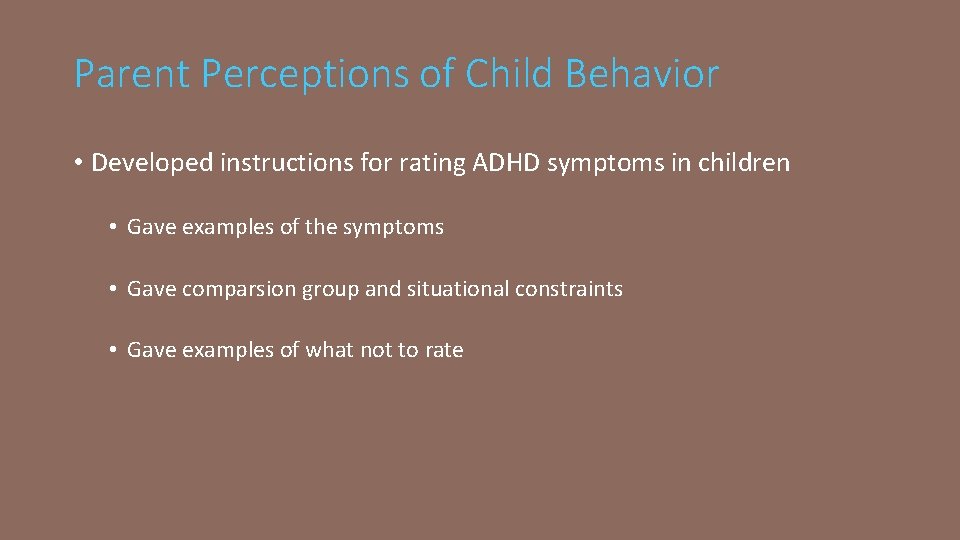 Parent Perceptions of Child Behavior

• Developed instructions for rating ADHD symptoms in children

• Gave examples of the symptoms

• Gave comparsion group and situational constraints

• Gave examples of what not to rate